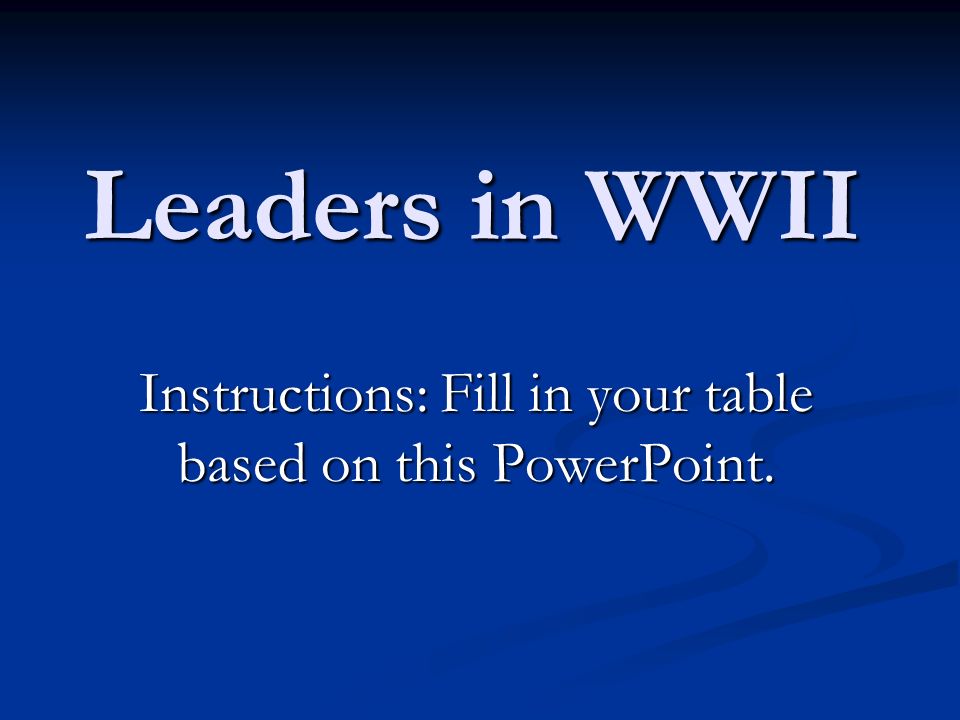 Leaders in WWII

Instructions: Fill in your table based on this PowerPoint.